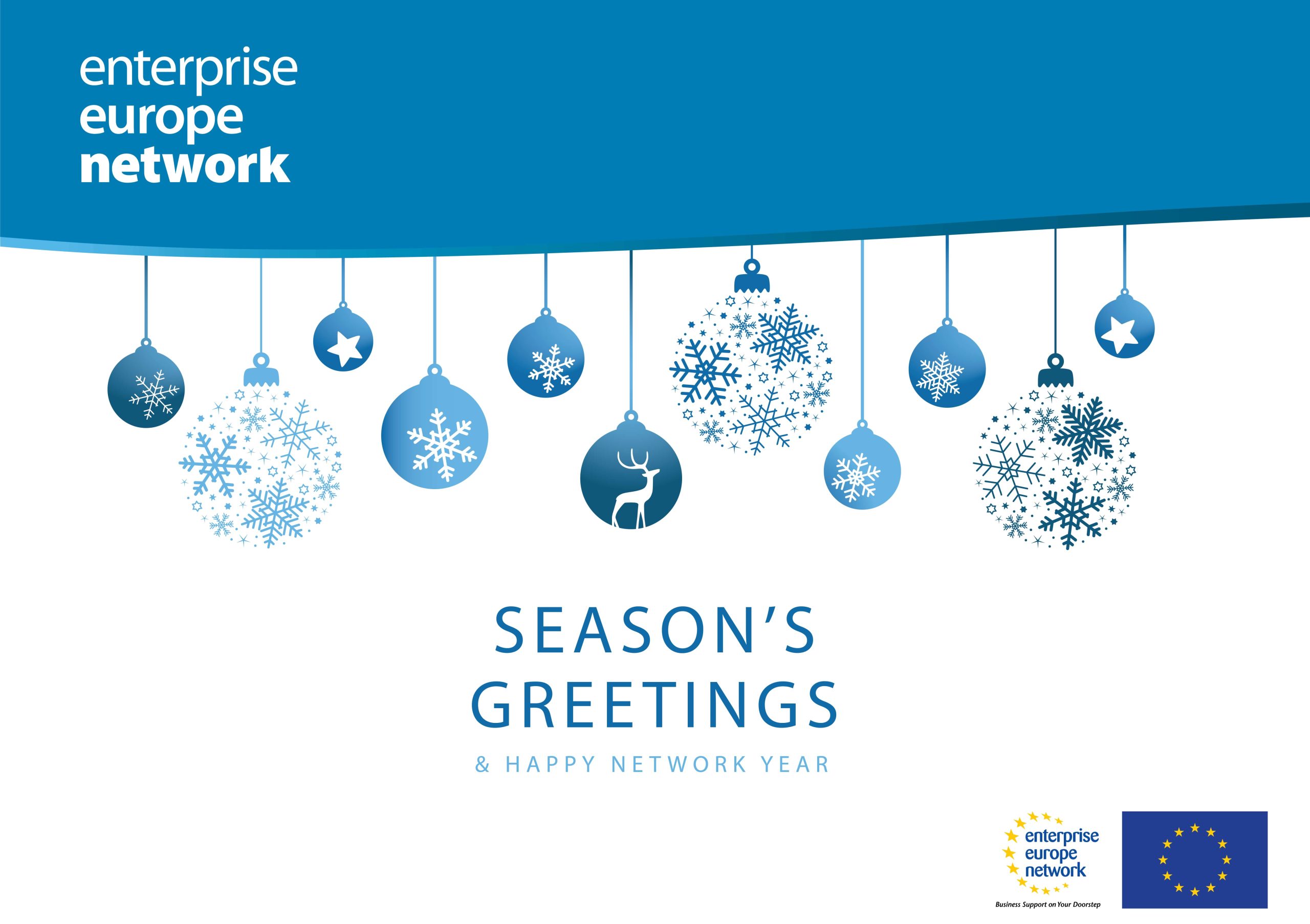 enterprise
europe
network

SEASON'S
GREETINGS

& HAPPY NETWORK YEAR

enterprise
europe
network

Business Support on Your Doorstep